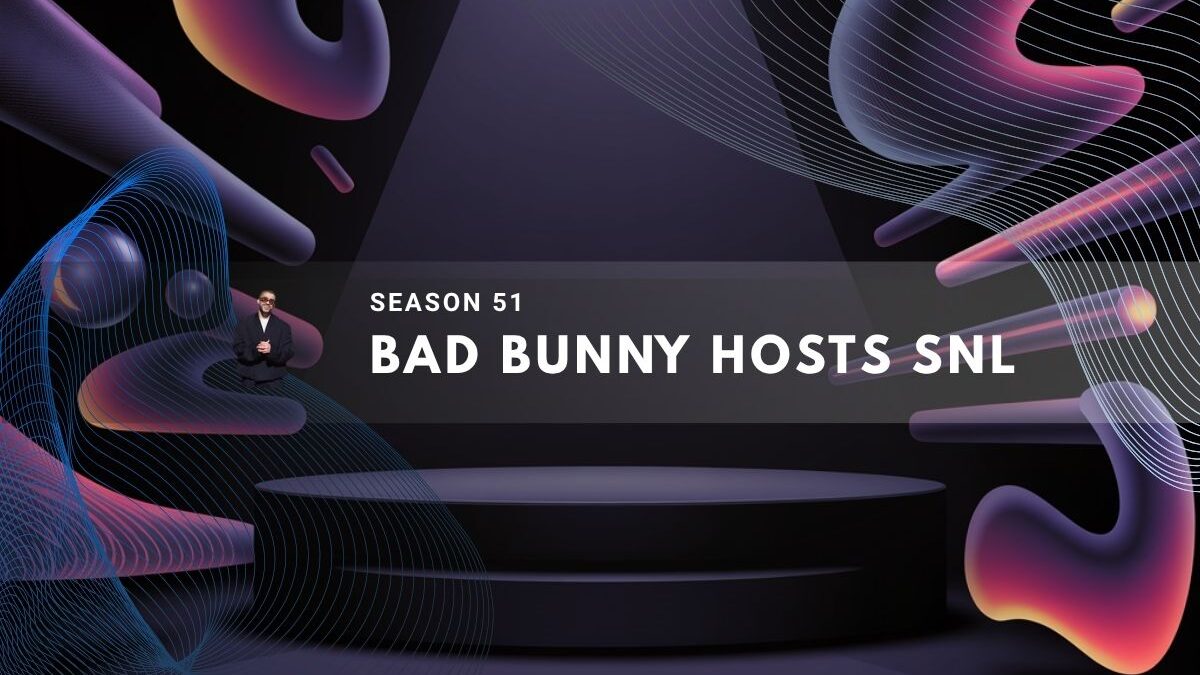 SEASON 51
BAD BUNNY HOSTS SNL